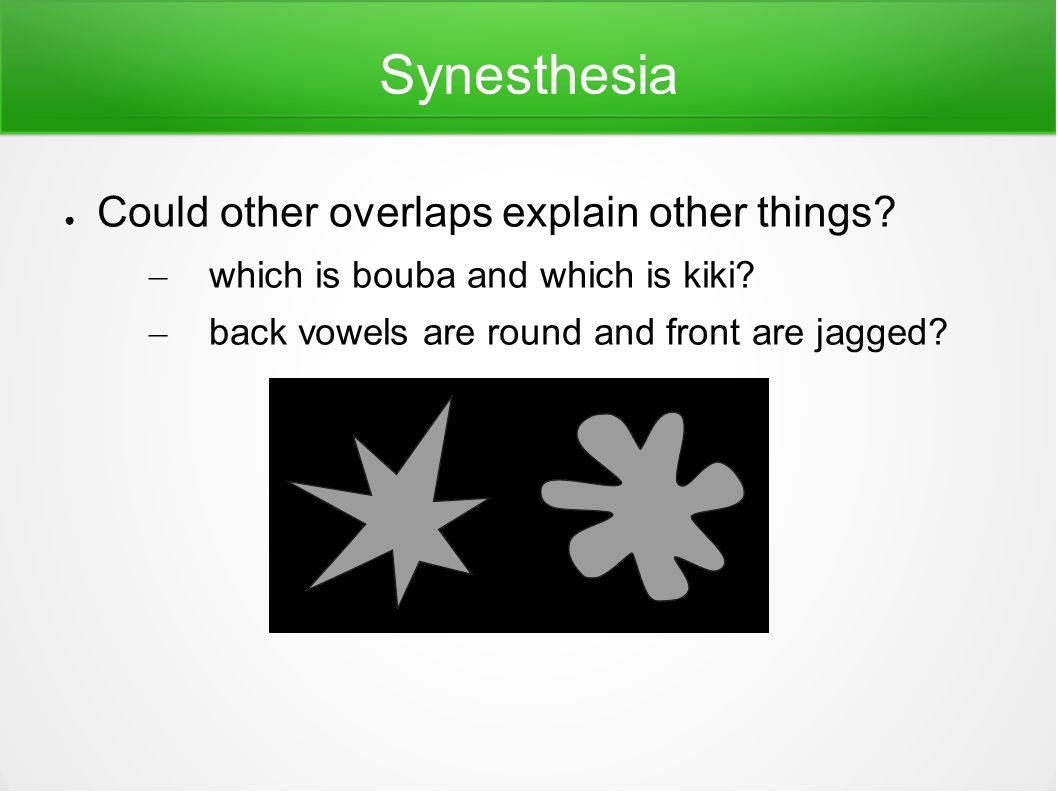 Synesthesia

● Could other overlaps explain other things?

– which is bouba and which is kiki?

– back vowels are round and front are jagged?